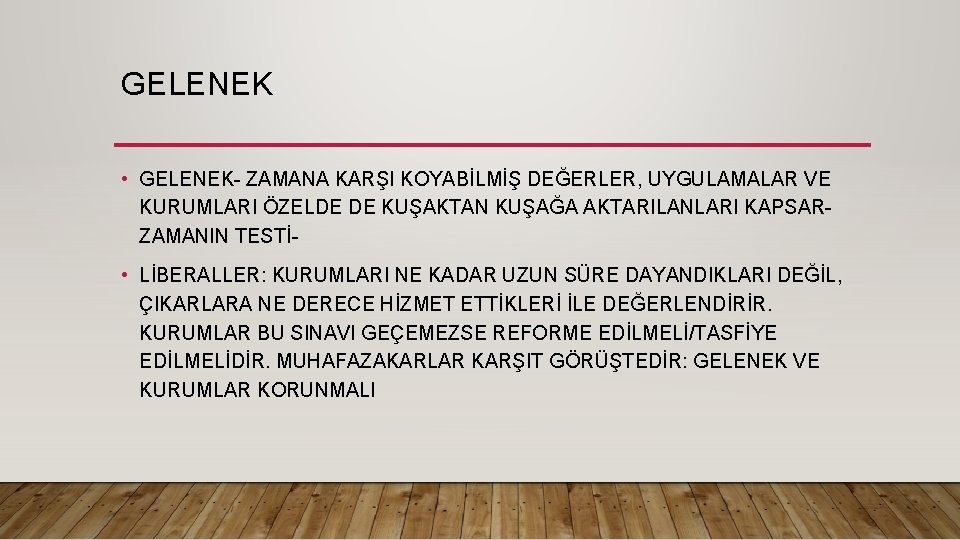 GELENEK

• GELENEK- ZAMANA KARŞI KOYABİLMİŞ DEĞERLER, UYGULAMALAR VE KURUMLARI ÖZELDE DE KUŞAKTAN KUŞAĞA AKTARILANLARI KAPSAR- ZAMANIN TESTİ-

• LİBERALLER: KURUMLARI NE KADAR UZUN SÜRE DAYANDIKLARI DEĞİL, ÇIKARLARA NE DERECE HİZMET ETTİKLERİ İLE DEĞERLENDİRİR. KURUMLAR BU SINAVI GEÇEMEZSE REFORME EDİLMELİ/TASFİYE EDİLMELİDİR. MUHAFAZAKARLAR KARŞIT GÖRÜŞTEDİR: GELENEK VE KURUMLAR KORUNMALI